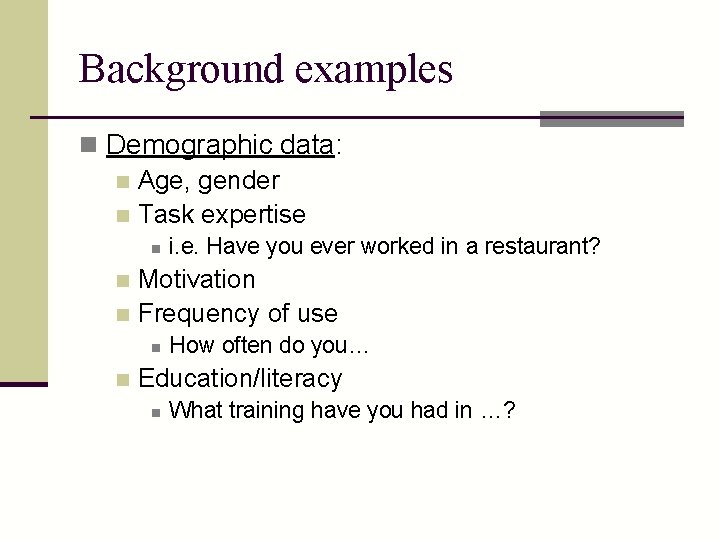 Background examples

Demographic data:

Age, gender

Task expertise

i.e. Have you ever worked in a restaurant?

Motivation

Frequency of use

How often do you…

Education/literacy

What training have you had in …?